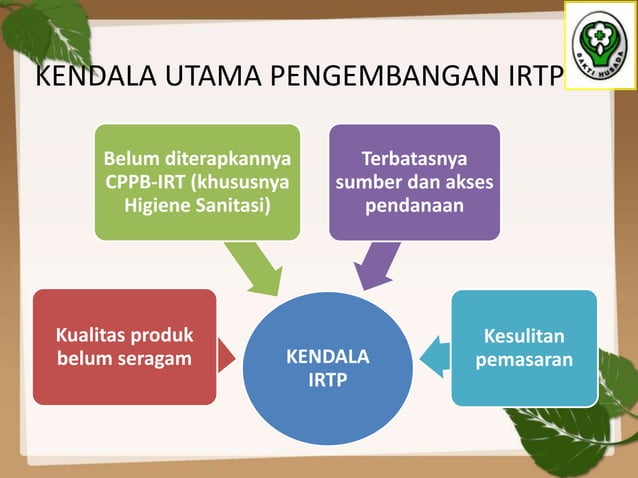 BAKTI HUSADA

KENDALA UTAMA PENGEMBANGAN IRTP

Belum diterapkannya CPPB-IRT (khususnya Higiene Sanitasi)

Terbatasnya sumber dan akses pendanaan

Kualitas produk belum seragam

KENDALA IRTP

Kesulitan pemasaran